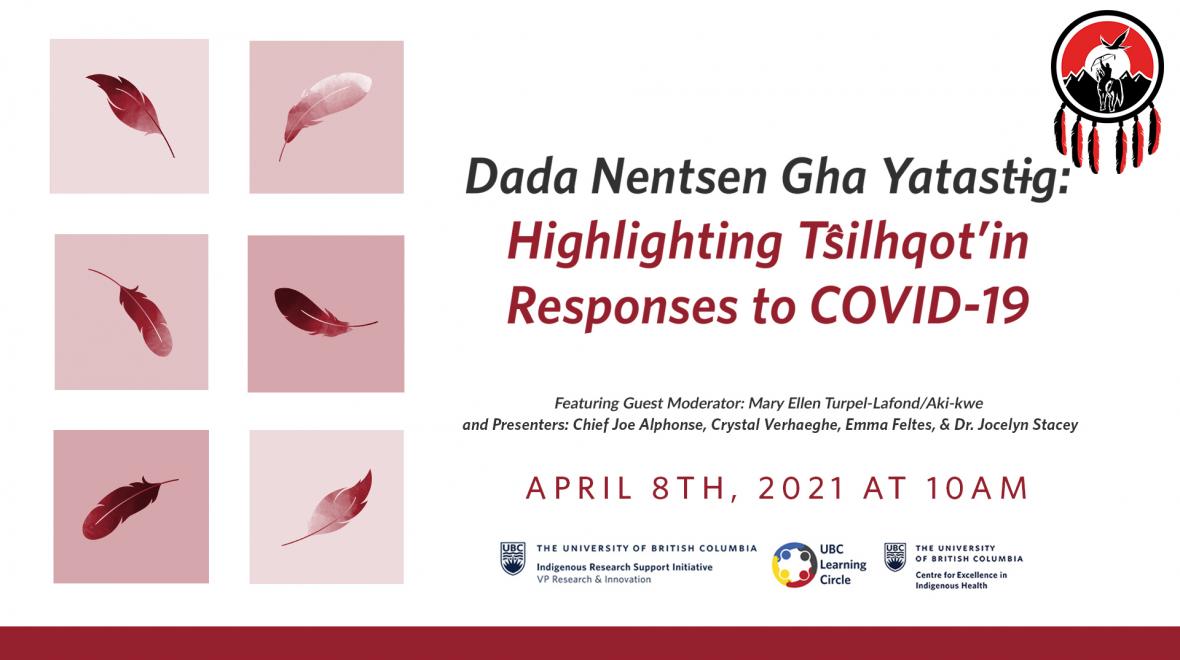 Dada Nentsen Gha Yatastɨg:
Highlighting Tŝilhqot'in Responses to COVID-19

Featuring Guest Moderator: Mary Ellen Turpel-Lafond/Aki-kwe
and Presenters: Chief Joe Alphonse, Crystal Verhaeghe, Emma Feltes, & Dr. Jocelyn Stacey

APRIL 8TH, 2021 AT 10AM

UBC THE UNIVERSITY OF BRITISH COLUMBIA
Indigenous Research Support Initiative
VP Research & Innovation

UBC Learning Circle

UBC THE UNIVERSITY OF BRITISH COLUMBIA
Centre for Excellence in Indigenous Health